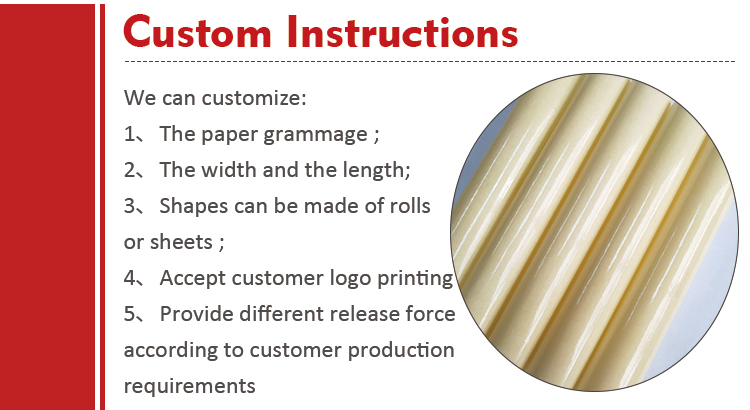 Custom Instructions

We can customize:
1、 The paper grammage ;
2、 The width and the length;
3、 Shapes can be made of rolls or sheets ;
4、 Accept customer logo printing
5、 Provide different release force according to customer production requirements